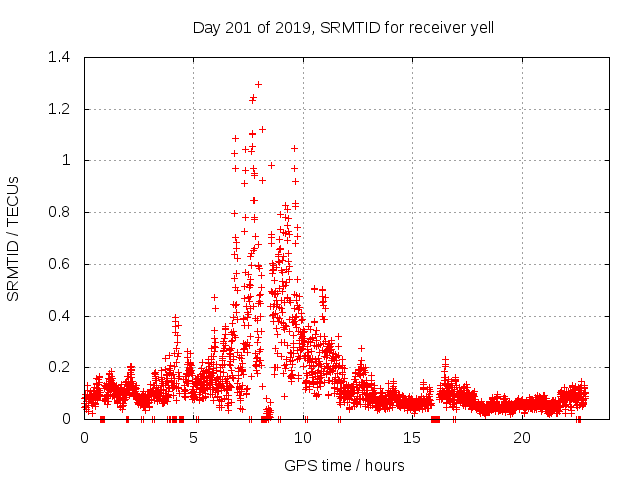 Day 201 of 2019, SRMTID for receiver yell

SRMTID / TECUs

1.4
1.2
1
0.8
0.6
0.4
0.2
0

0
5
10
15
20

GPS time / hours